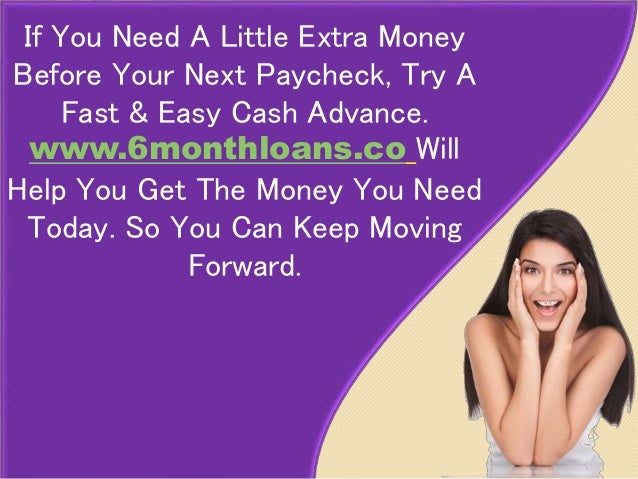 If You Need A Little Extra Money Before Your Next Paycheck, Try A Fast & Easy Cash Advance. www.6monthloans.co Will Help You Get The Money You Need Today. So You Can Keep Moving Forward.